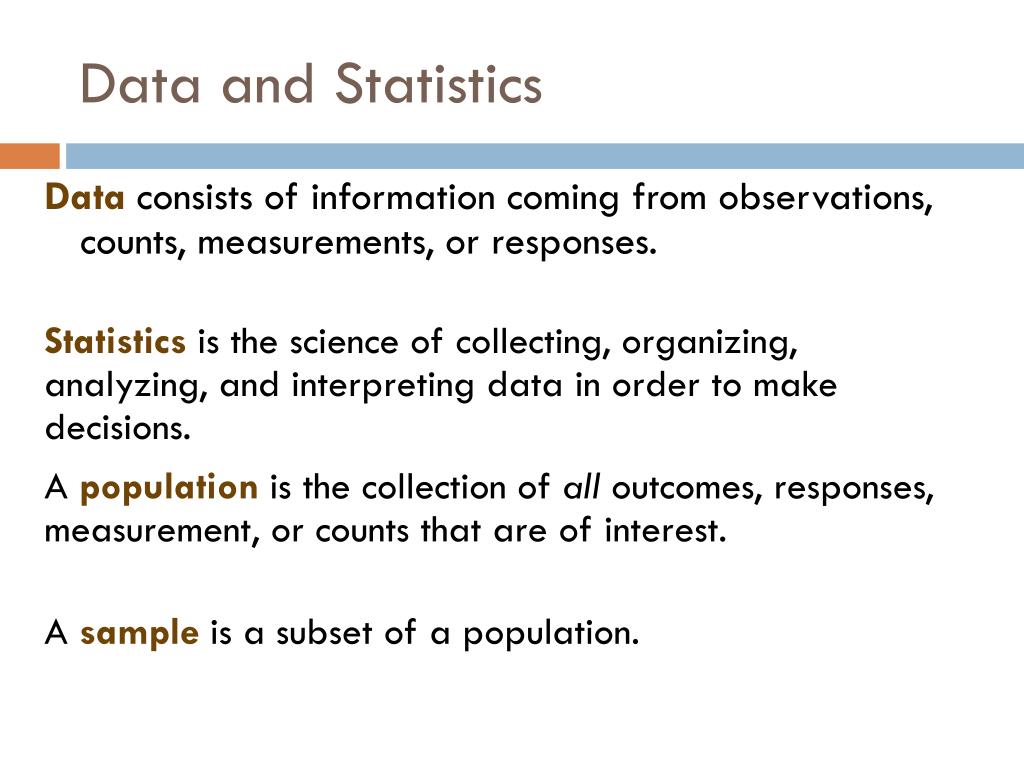 Data and Statistics

Data consists of information coming from observations, counts, measurements, or responses.

Statistics is the science of collecting, organizing, analyzing, and interpreting data in order to make decisions.

A population is the collection of all outcomes, responses, measurement, or counts that are of interest.

A sample is a subset of a population.